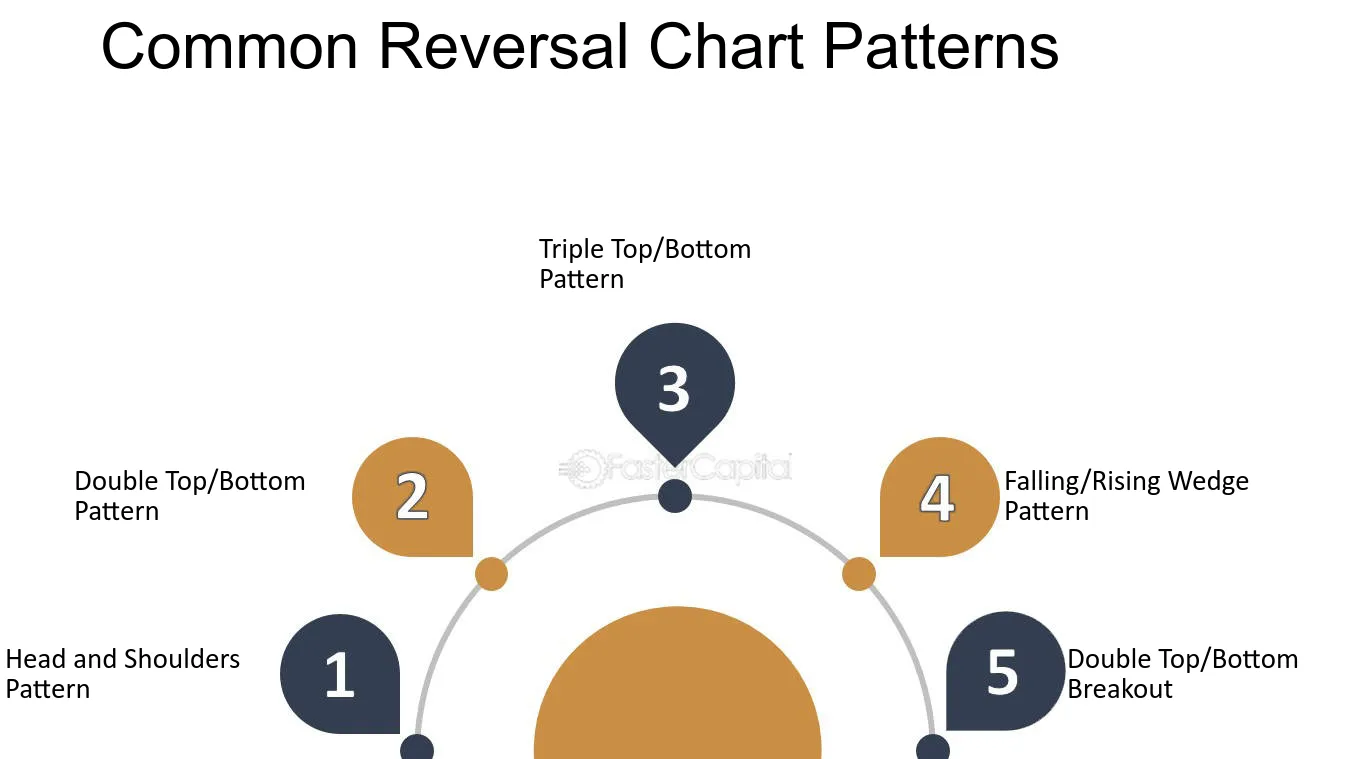 Common Reversal Chart Patterns

Triple Top/Bottom Pattern

3

Double Top/Bottom Pattern

2

4

Falling/Rising Wedge Pattern

Head and Shoulders Pattern

1

5

Double Top/Bottom Breakout

FasterCapital